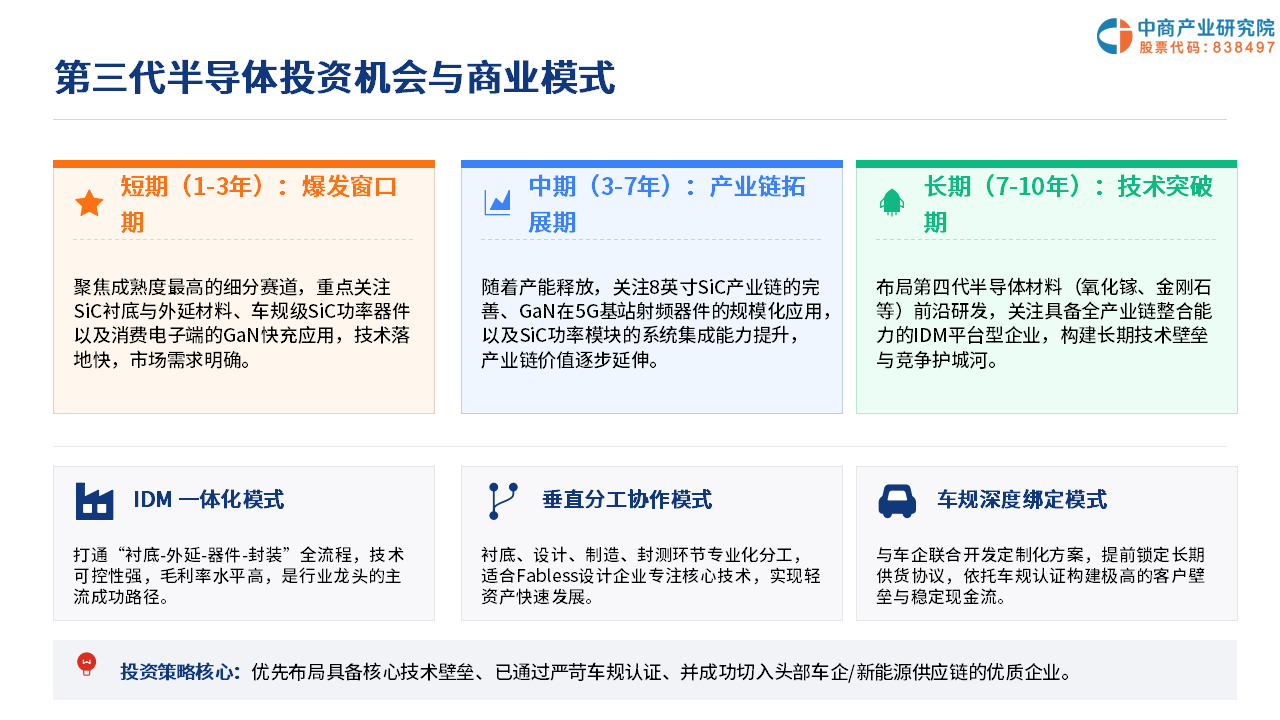 中商产业研究院
股票代码：838497

第三代半导体投资机会与商业模式

短期（1-3年）：爆发窗口期

聚焦成熟度最高的细分赛道，重点关注SiC衬底与外延材料、车规级SiC功率器件以及消费电子端的GaN快充应用，技术落地快，市场需求明确。

中期（3-7年）：产业链拓展期

随着产能释放，关注8英寸SiC产业链的完善、GaN在5G基站射频器件的规模化应用，以及SiC功率模块的系统集成能力提升，产业链价值逐步延伸。

长期（7-10年）：技术突破期

布局第四代半导体材料（氧化镓、金刚石等）前沿研发，关注具备全产业链整合能力的IDM平台型企业，构建长期技术壁垒与竞争护城河。

IDM 一体化模式

打通“衬底-外延-器件-封装”全流程，技术可控性强，毛利率水平高，是行业龙头的主流成功路径。

垂直分工协作模式

衬底、设计、制造、封测环节专业化分工，适合Fabless设计企业专注核心技术，实现轻资产快速发展。

车规深度绑定模式

与车企联合开发定制化方案，提前锁定长期供货协议，依托车规认证构建极高的客户壁垒与稳定现金流。

投资策略核心：优先布局具备核心技术壁垒、已通过严苛车规认证、并成功切入头部车企/新能源供应链的优质企业。